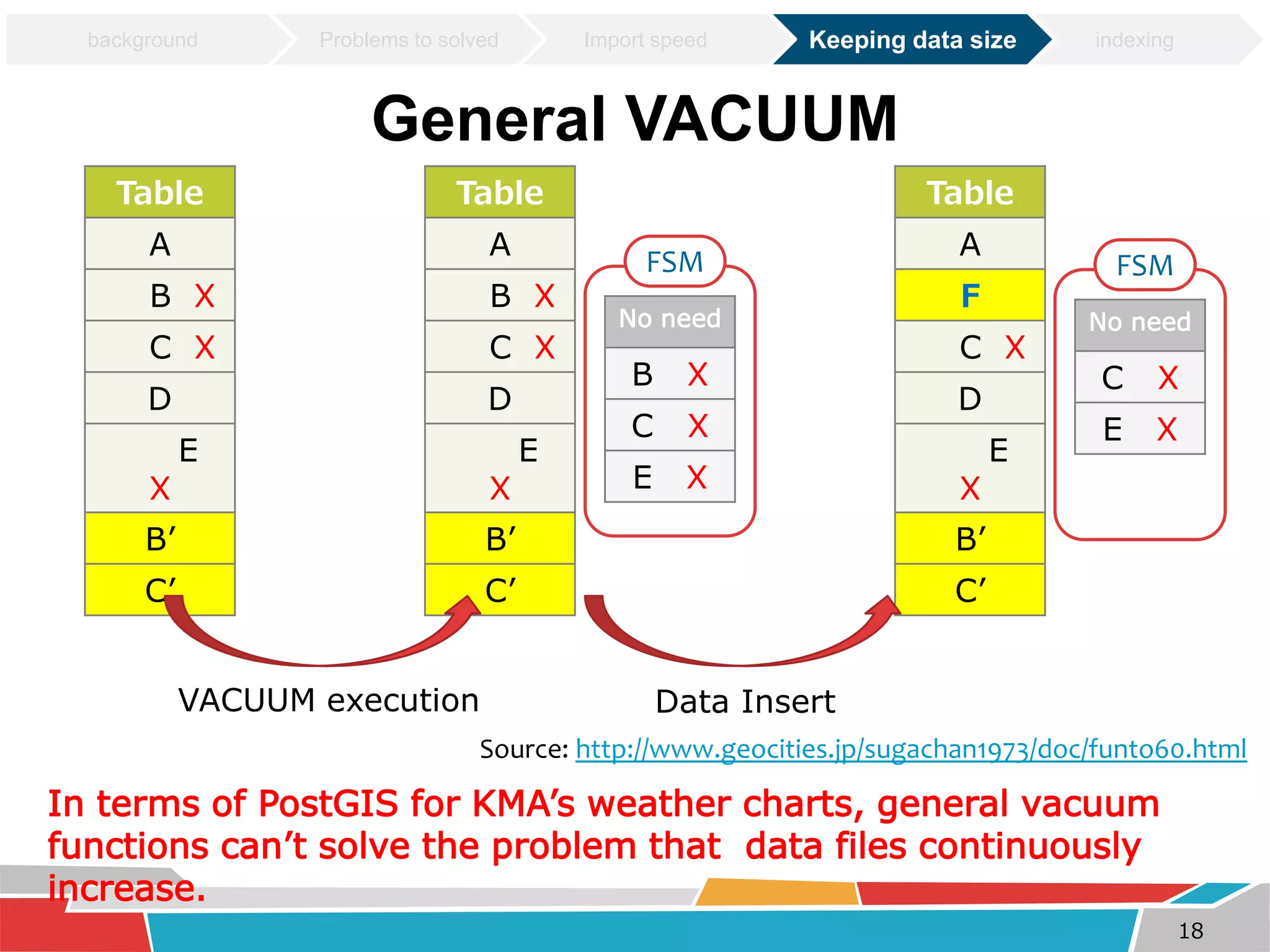 background Problems to solved Import speed Keeping data size indexing

General VACUUM

| Table |
|---|
| A |
| B X |
| C X |
| D |
| E X |
| B′ |
| C′ |

| Table |
|---|
| A |
| B X |
| C X |
| D |
| E X |
| B′ |
| C′ |

FSM

| No need |
|---|
| B X |
| C X |
| E X |

| Table |
|---|
| A |
| F |
| C X |
| D |
| E X |
| B′ |
| C′ |

FSM

| No need |
|---|
| C X |
| E X |

VACUUM execution

Data Insert

Source: http://www.geocities.jp/sugachan1973/doc/funto60.html

In terms of PostGIS for KMA's weather charts, general vacuum functions can't solve the problem that data files continuously increase.

18